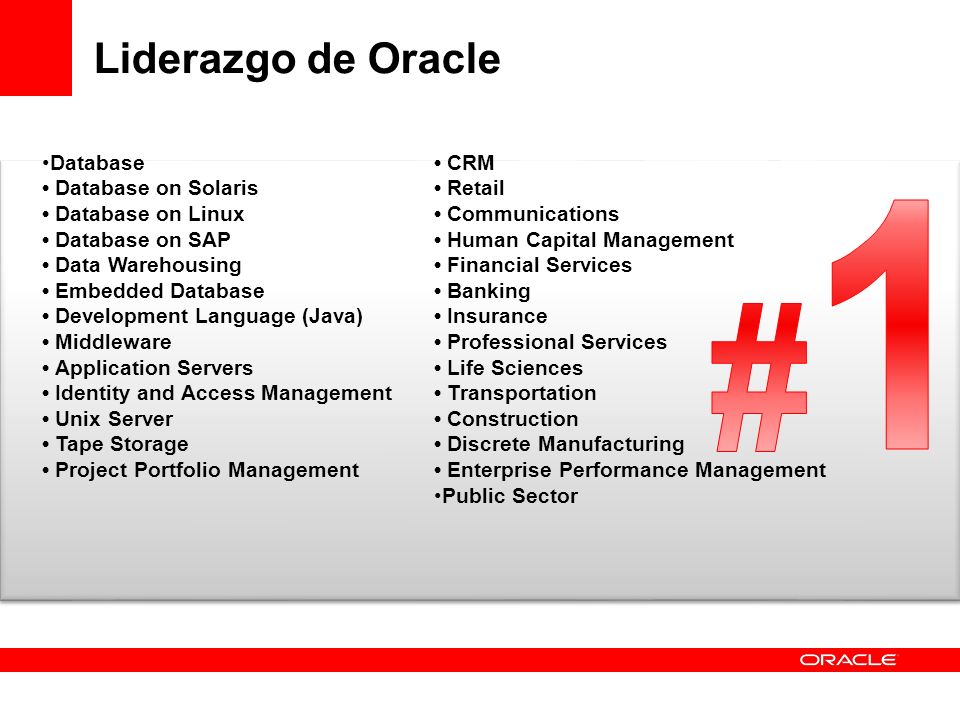 Liderazgo de Oracle

•Database
• Database on Solaris
• Database on Linux
• Database on SAP
• Data Warehousing
• Embedded Database
• Development Language (Java)
• Middleware
• Application Servers
• Identity and Access Management
• Unix Server
• Tape Storage
• Project Portfolio Management

• CRM
• Retail
• Communications
• Human Capital Management
• Financial Services
• Banking
• Insurance
• Professional Services
• Life Sciences
• Transportation
• Construction
• Discrete Manufacturing
• Enterprise Performance Management
•Public Sector

#1

ORACLE